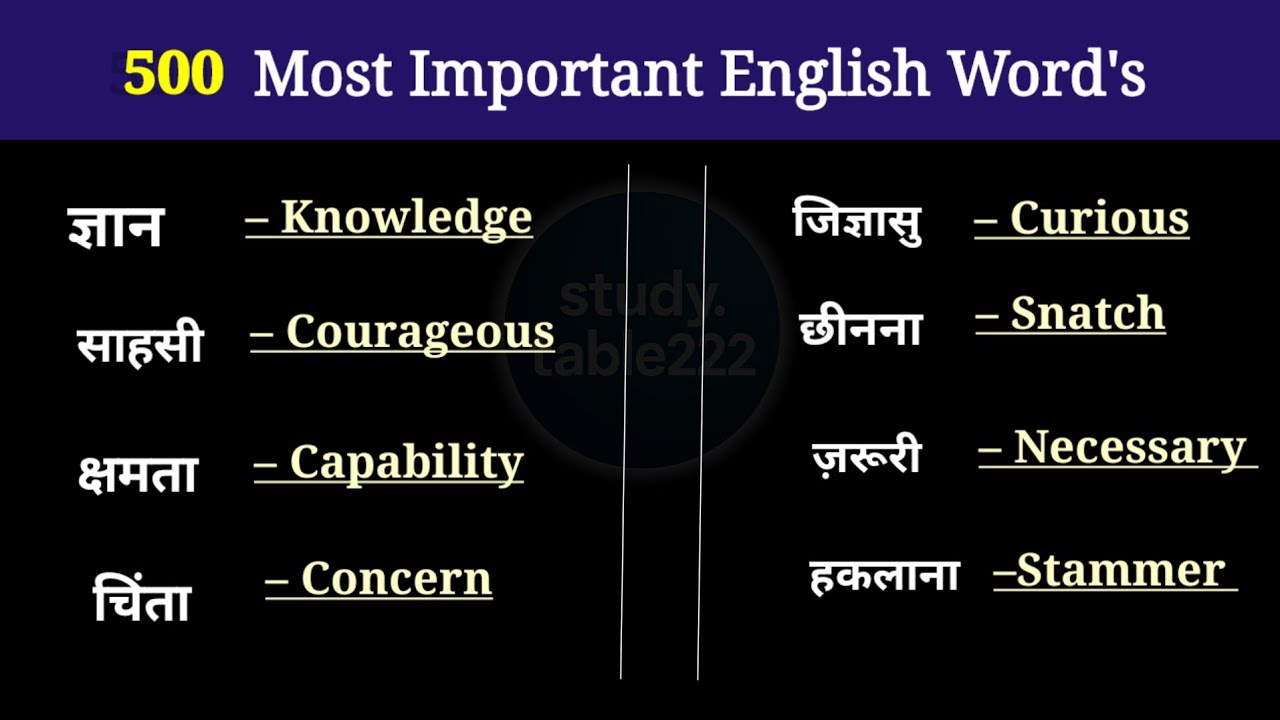 500 Most Important English Word's

ज्ञान – Knowledge

साहसी – Courageous

क्षमता – Capability

चिंता – Concern

जिज्ञासु – Curious

छीनना – Snatch

ज़रूरी – Necessary

हकलाना –Stammer

study. table222